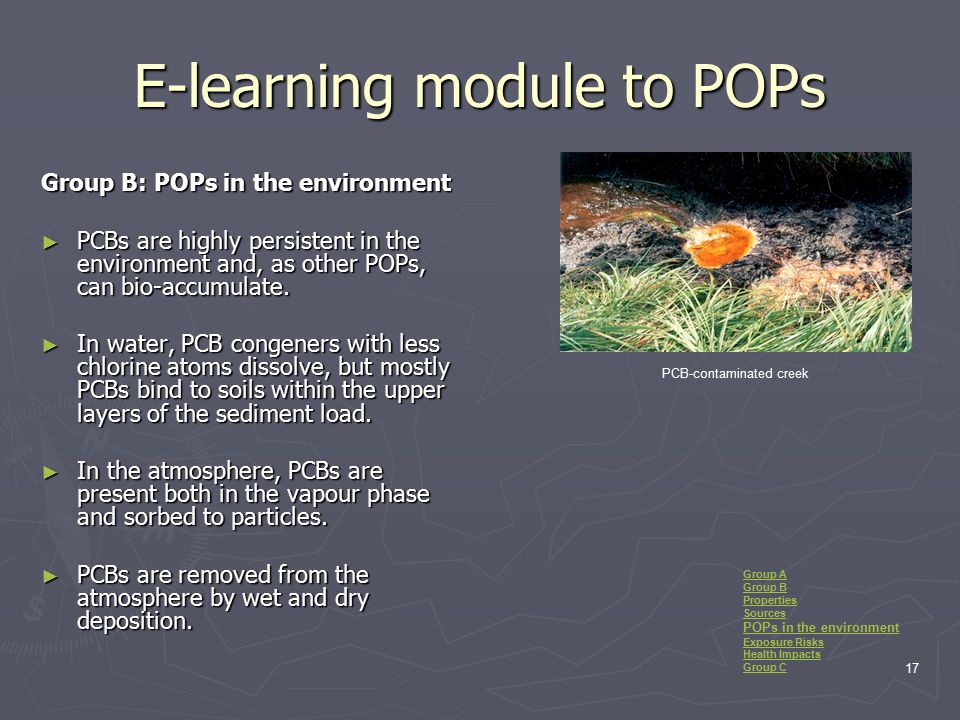 E-learning module to POPs

Group B: POPs in the environment

► PCBs are highly persistent in the environment and, as other POPs, can bio-accumulate.

► In water, PCB congeners with less chlorine atoms dissolve, but mostly PCBs bind to soils within the upper layers of the sediment load.

► In the atmosphere, PCBs are present both in the vapour phase and sorbed to particles.

► PCBs are removed from the atmosphere by wet and dry deposition.

PCB-contaminated creek

Group A
Group B
Properties
Sources
POPs in the environment
Exposure Risks
Health Impacts
Group C

17